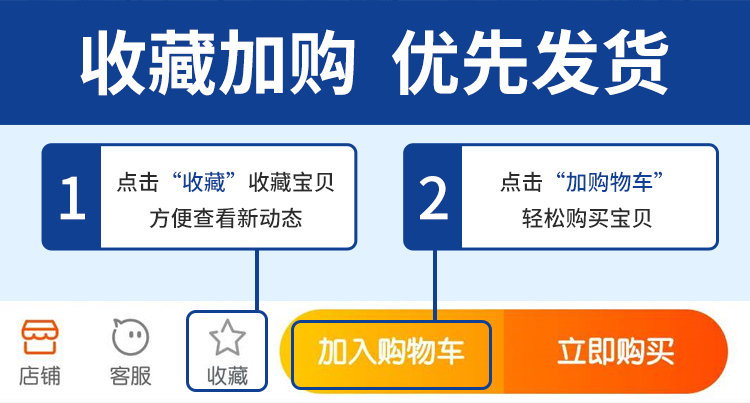 收藏加购 优先发货

1
点击“收藏”收藏宝贝
方便查看新动态

2
点击“加购物车”
轻松购买宝贝

店铺 客服 收藏 加入购物车 立即购买